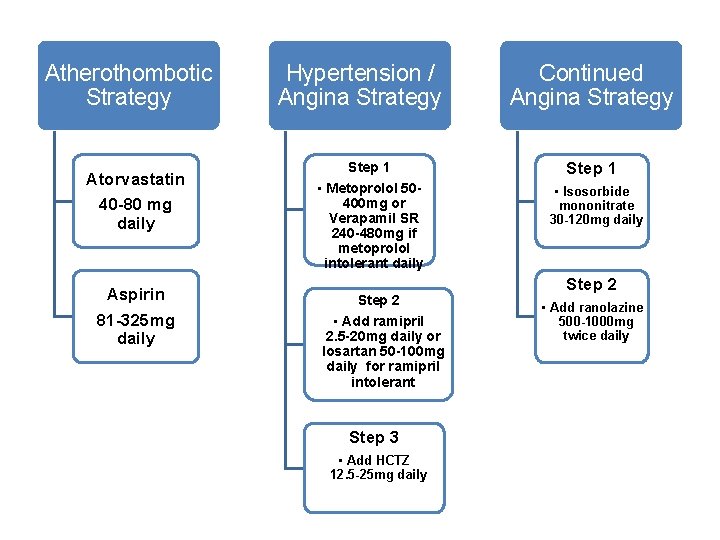 Atherothombotic Strategy

Atorvastatin 40-80 mg daily

Aspirin 81-325mg daily

Hypertension / Angina Strategy

Step 1
• Metoprolol 50-400mg or Verapamil SR 240-480mg if metoprolol intolerant daily

Step 2
• Add ramipril 2.5-20mg daily or losartan 50-100mg daily for ramipril intolerant

Step 3
• Add HCTZ 12.5-25mg daily

Continued Angina Strategy

Step 1
• Isosorbide mononitrate 30-120mg daily

Step 2
• Add ranolazine 500-1000mg twice daily